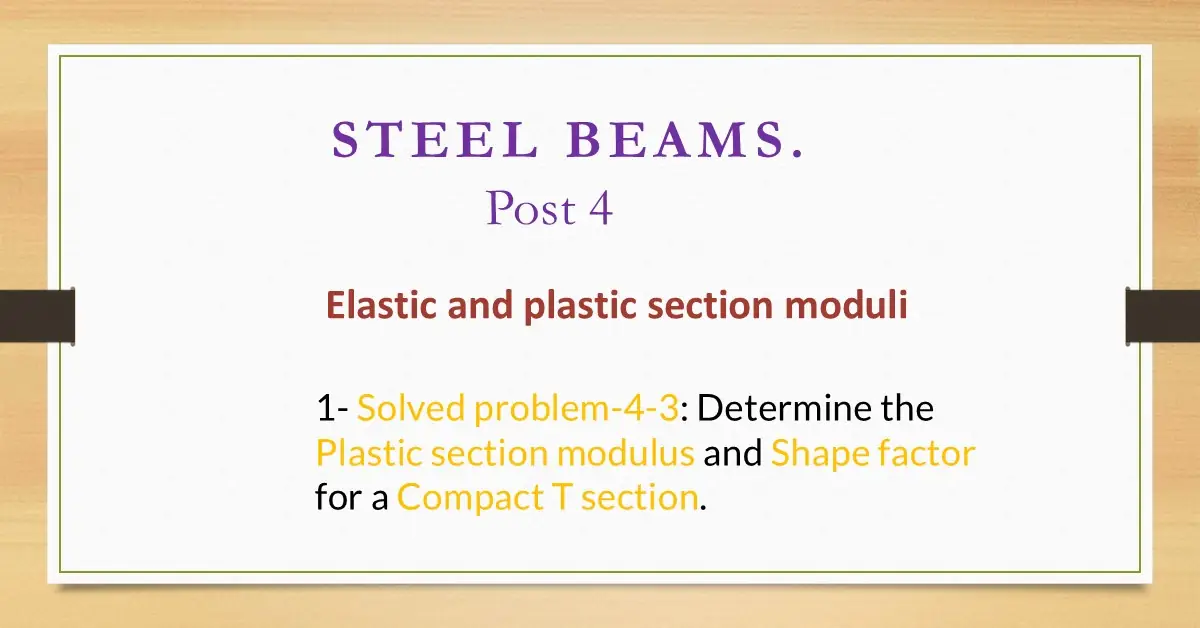 STEEL BEAMS.
Post 4

Elastic and plastic section moduli

1- Solved problem-4-3: Determine the Plastic section modulus and Shape factor for a Compact T section.